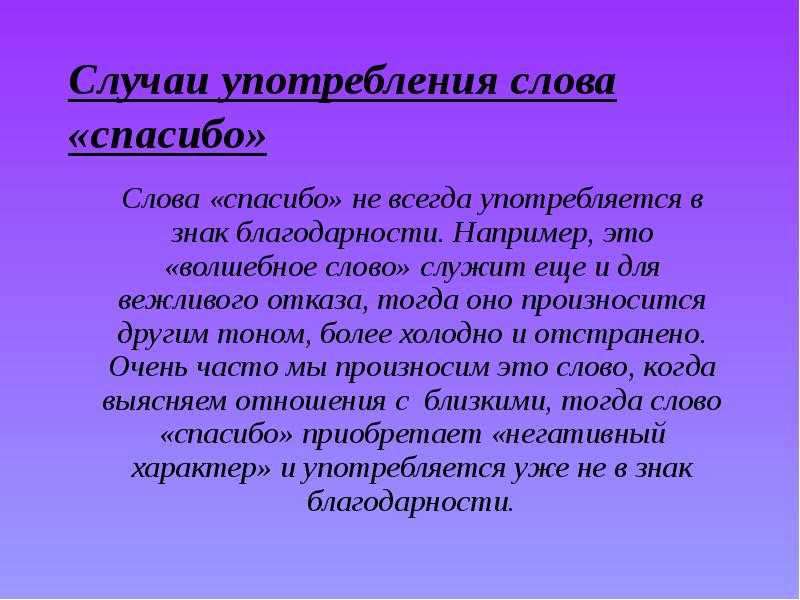 Случаи употребления слова «спасибо»

Слова «спасибо» не всегда употребляется в знак благодарности. Например, это «волшебное слово» служит еще и для вежливого отказа, тогда оно произносится другим тоном, более холодно и отстранено. Очень часто мы произносим это слово, когда выясняем отношения с близкими, тогда слово «спасибо» приобретает «негативный характер» и употребляется уже не в знак благодарности.